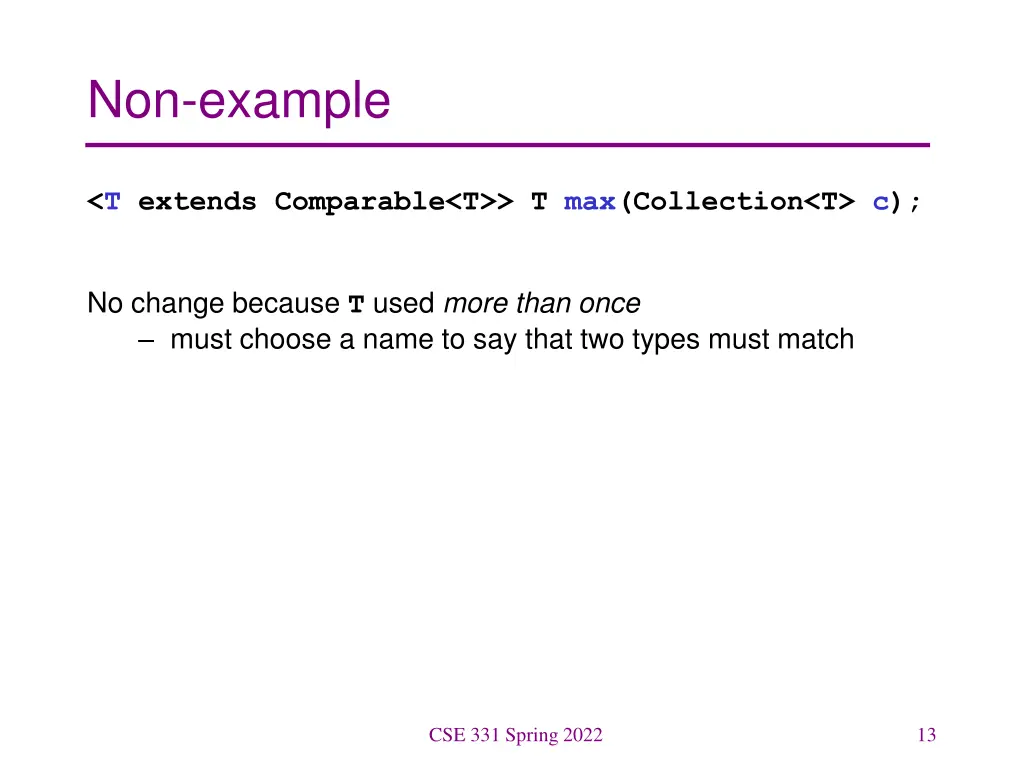 Non-example

<T extends Comparable<T>> T max(Collection<T> c);

No change because T used more than once
– must choose a name to say that two types must match

CSE 331 Spring 2022

13